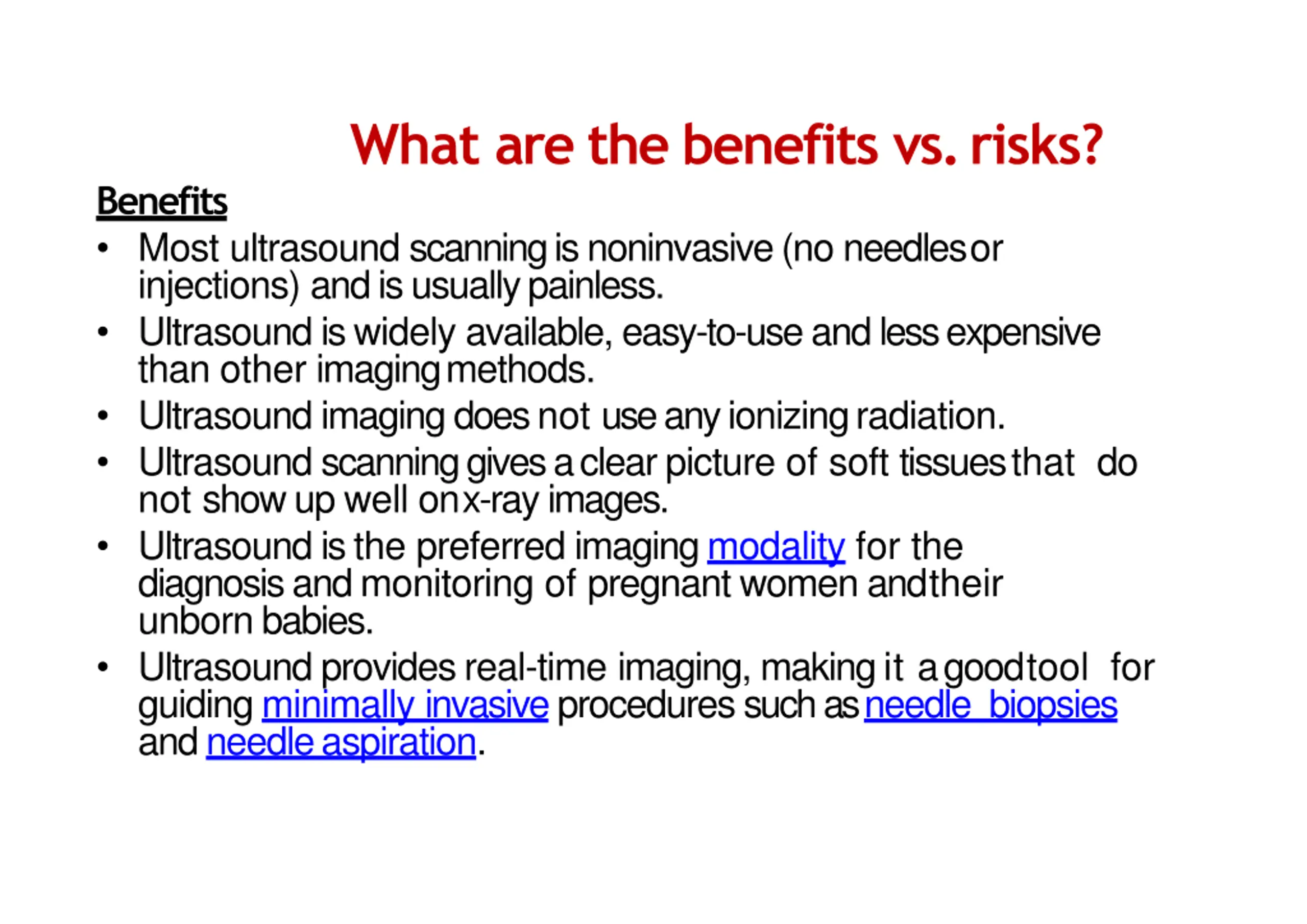 What are the benefits vs. risks?

Benefits

• Most ultrasound scanning is noninvasive (no needles or injections) and is usually painless.
• Ultrasound is widely available, easy-to-use and less expensive than other imaging methods.
• Ultrasound imaging does not use any ionizing radiation.
• Ultrasound scanning gives a clear picture of soft tissues that do not show up well on x-ray images.
• Ultrasound is the preferred imaging modality for the diagnosis and monitoring of pregnant women and their unborn babies.
• Ultrasound provides real-time imaging, making it a good tool for guiding minimally invasive procedures such as needle biopsies and needle aspiration.